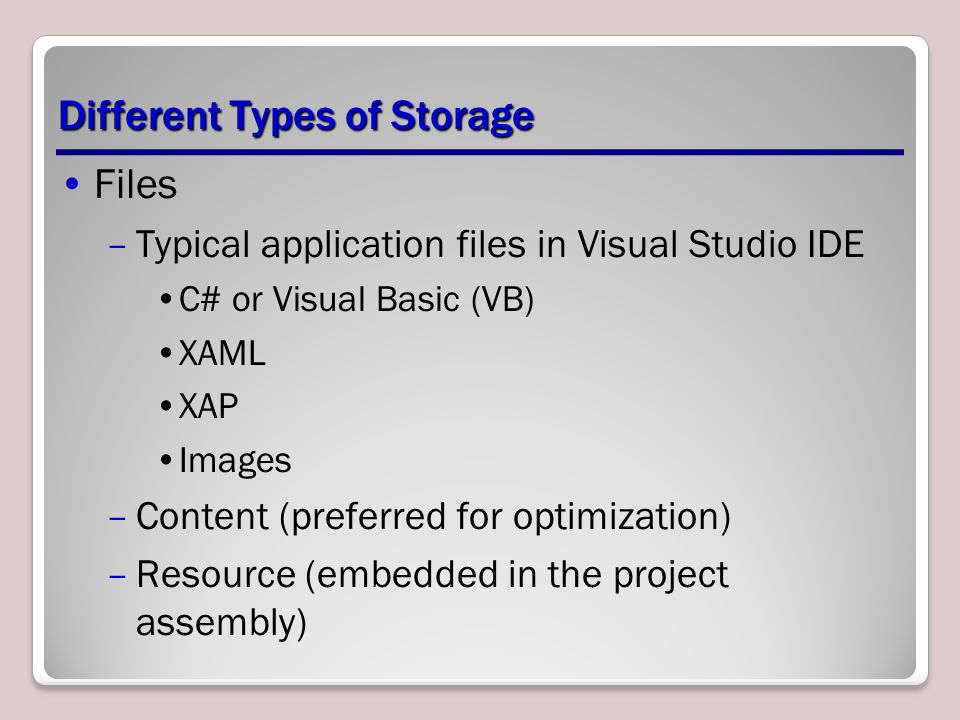 Different Types of Storage

• Files

– Typical application files in Visual Studio IDE

• C# or Visual Basic (VB)

• XAML

• XAP

• Images

– Content (preferred for optimization)

– Resource (embedded in the project assembly)